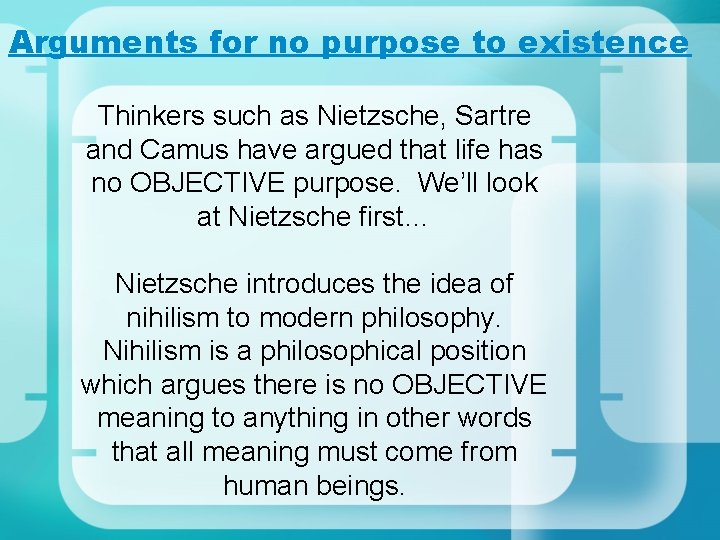 Arguments for no purpose to existence

Thinkers such as Nietzsche, Sartre and Camus have argued that life has no OBJECTIVE purpose. We'll look at Nietzsche first…

Nietzsche introduces the idea of nihilism to modern philosophy. Nihilism is a philosophical position which argues there is no OBJECTIVE meaning to anything in other words that all meaning must come from human beings.